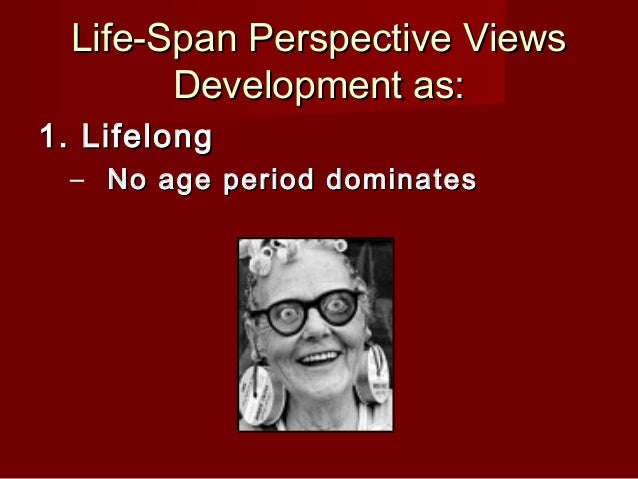 Life-Span Perspective Views Development as:

1. Lifelong

– No age period dominates